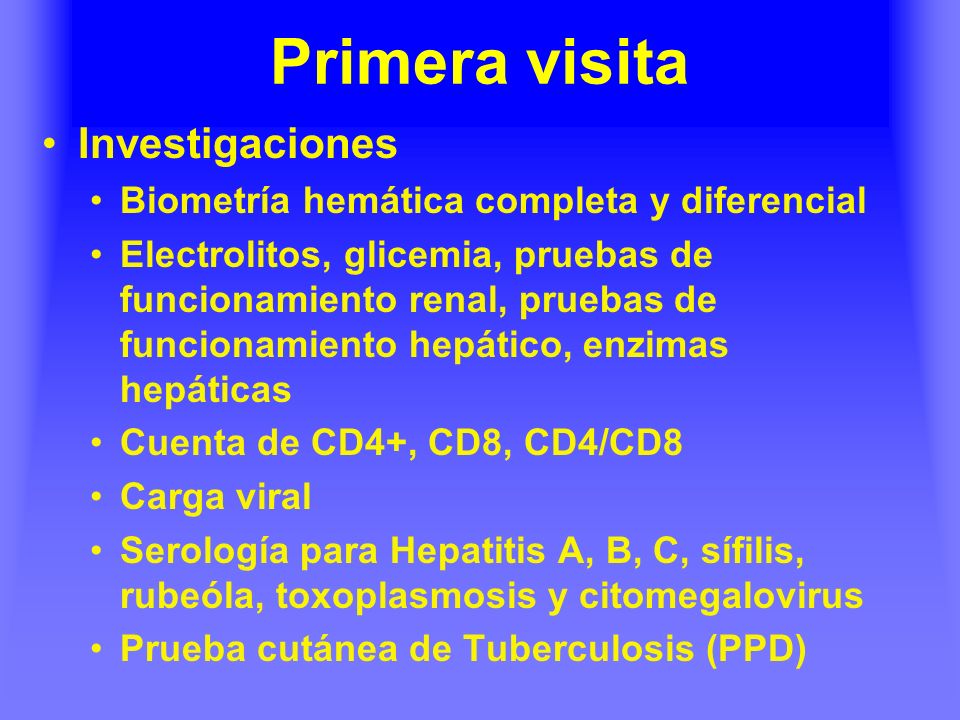 Primera visita

• Investigaciones
  • Biometría hemática completa y diferencial
  • Electrolitos, glicemia, pruebas de funcionamiento renal, pruebas de funcionamiento hepático, enzimas hepáticas
  • Cuenta de CD4+, CD8, CD4/CD8
  • Carga viral
  • Serología para Hepatitis A, B, C, sífilis, rubeóla, toxoplasmosis y citomegalovirus
  • Prueba cutánea de Tuberculosis (PPD)